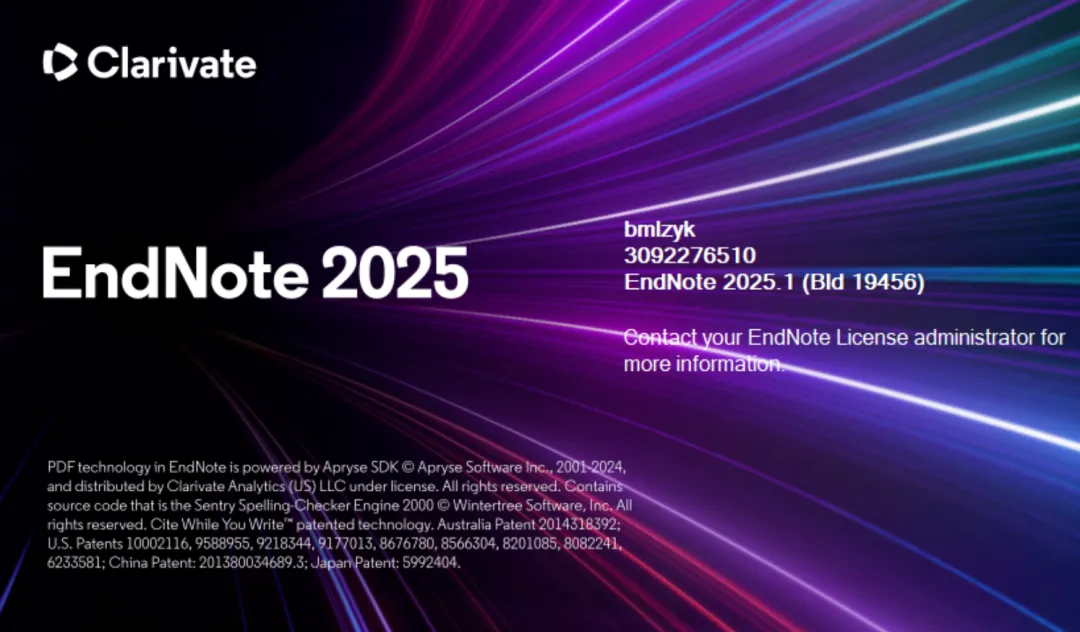 Clarivate

EndNote 2025

bmlzyk
3092276510
EndNote 2025.1 (Bld 19456)

Contact your EndNote License administrator for more information.

PDF technology in EndNote is powered by Apryse SDK © Apryse Software Inc., 2001-2024, and distributed by Clarivate Analytics (US) LLC under license. All rights reserved. Contains source code that is the Sentry Spelling-Checker Engine 2000 © Wintertree Software, Inc. All rights reserved. Cite While You Write™ patented technology. Australia Patent 2014318392; U.S. Patents 10002116, 9588955, 9218344, 9177013, 8676780, 8566304, 8201085, 8082241, 6233581; China Patent: 201380034689.3; Japan Patent: 5992404.